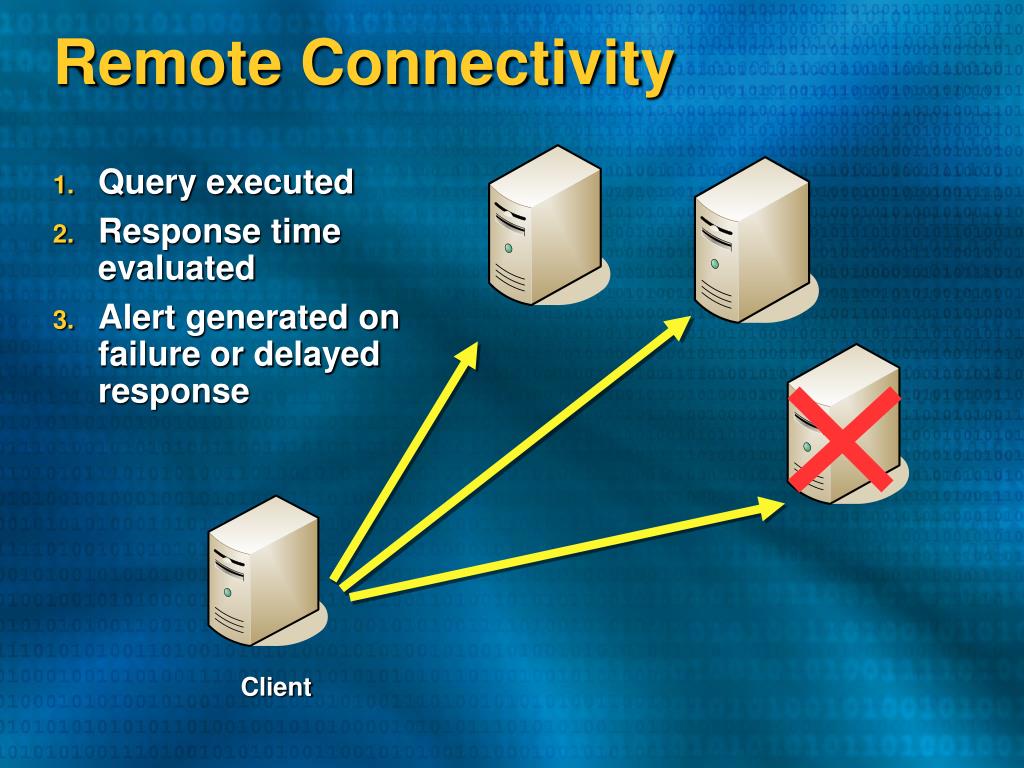 Remote Connectivity

1. Query executed
2. Response time evaluated
3. Alert generated on failure or delayed response

Client